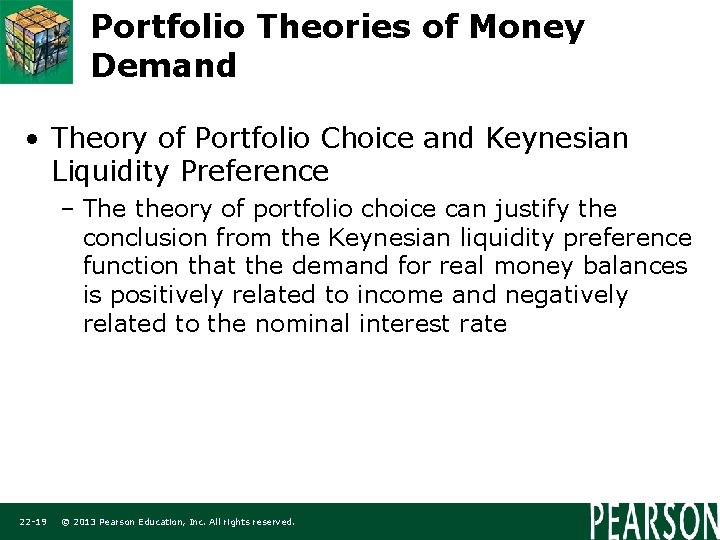 Portfolio Theories of Money Demand

• Theory of Portfolio Choice and Keynesian Liquidity Preference

– The theory of portfolio choice can justify the conclusion from the Keynesian liquidity preference function that the demand for real money balances is positively related to income and negatively related to the nominal interest rate

22-19 © 2013 Pearson Education, Inc. All rights reserved.

PEARSON